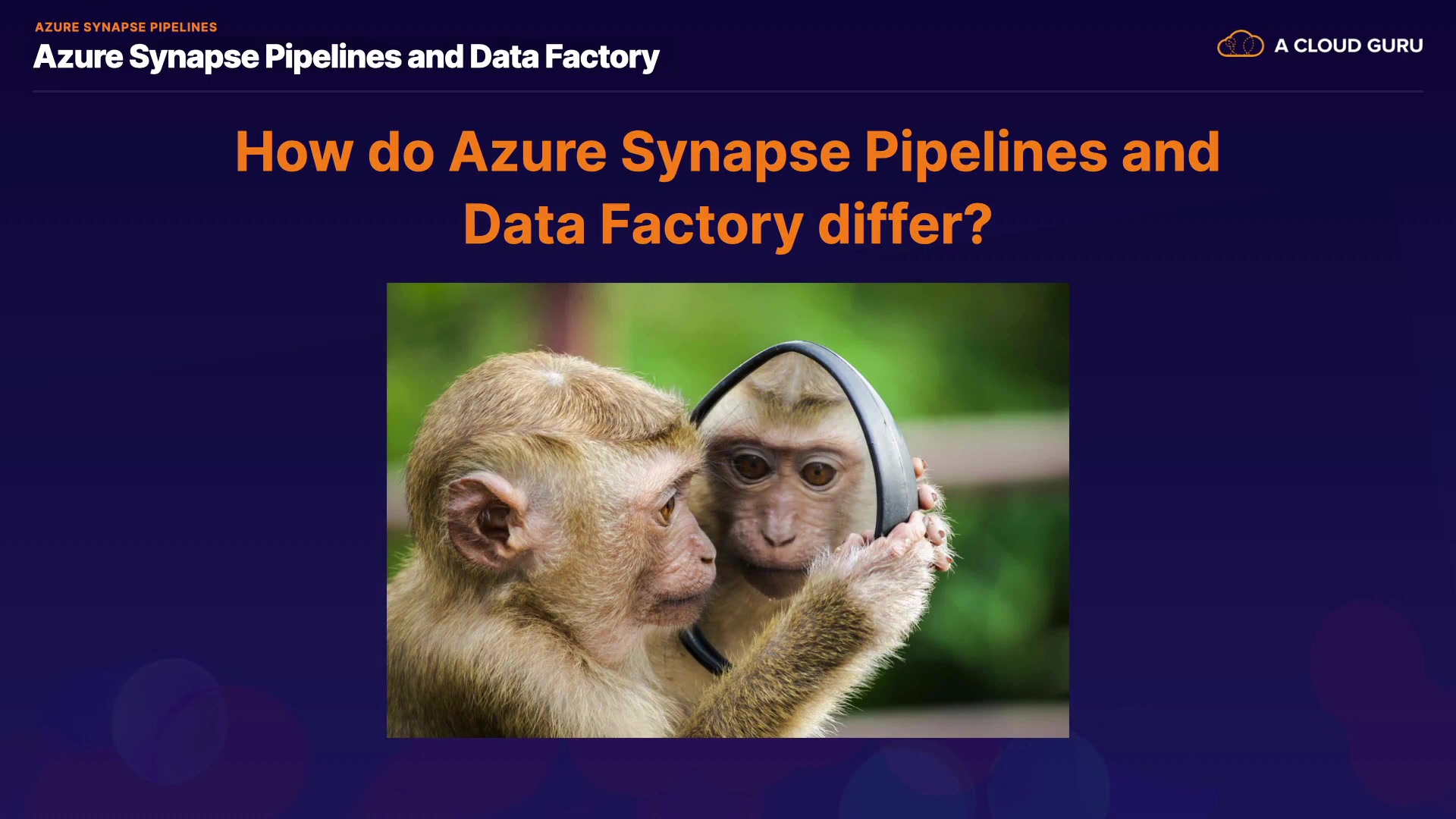 AZURE SYNAPSE PIPELINES

Azure Synapse Pipelines and Data Factory

A CLOUD GURU

How do Azure Synapse Pipelines and Data Factory differ?